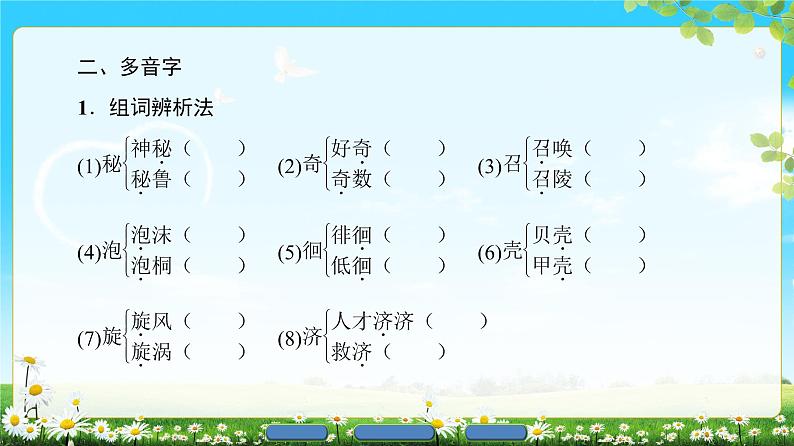 二、多音字

1．组词辨析法

(1)秘 神秘（　　） 秘鲁（　　）

(2)奇 好奇（　　） 奇数（　　）

(3)召 召唤（　　） 召陵（　　）

(4)泡 泡沫（　　） 泡桐（　　）

(5)徊 徘徊（　　） 低徊（　　）

(6)壳 贝壳（　　） 甲壳（　　）

(7)旋 旋风（　　） 旋涡（　　）

(8)济 人才济济（　　） 救济（　　）